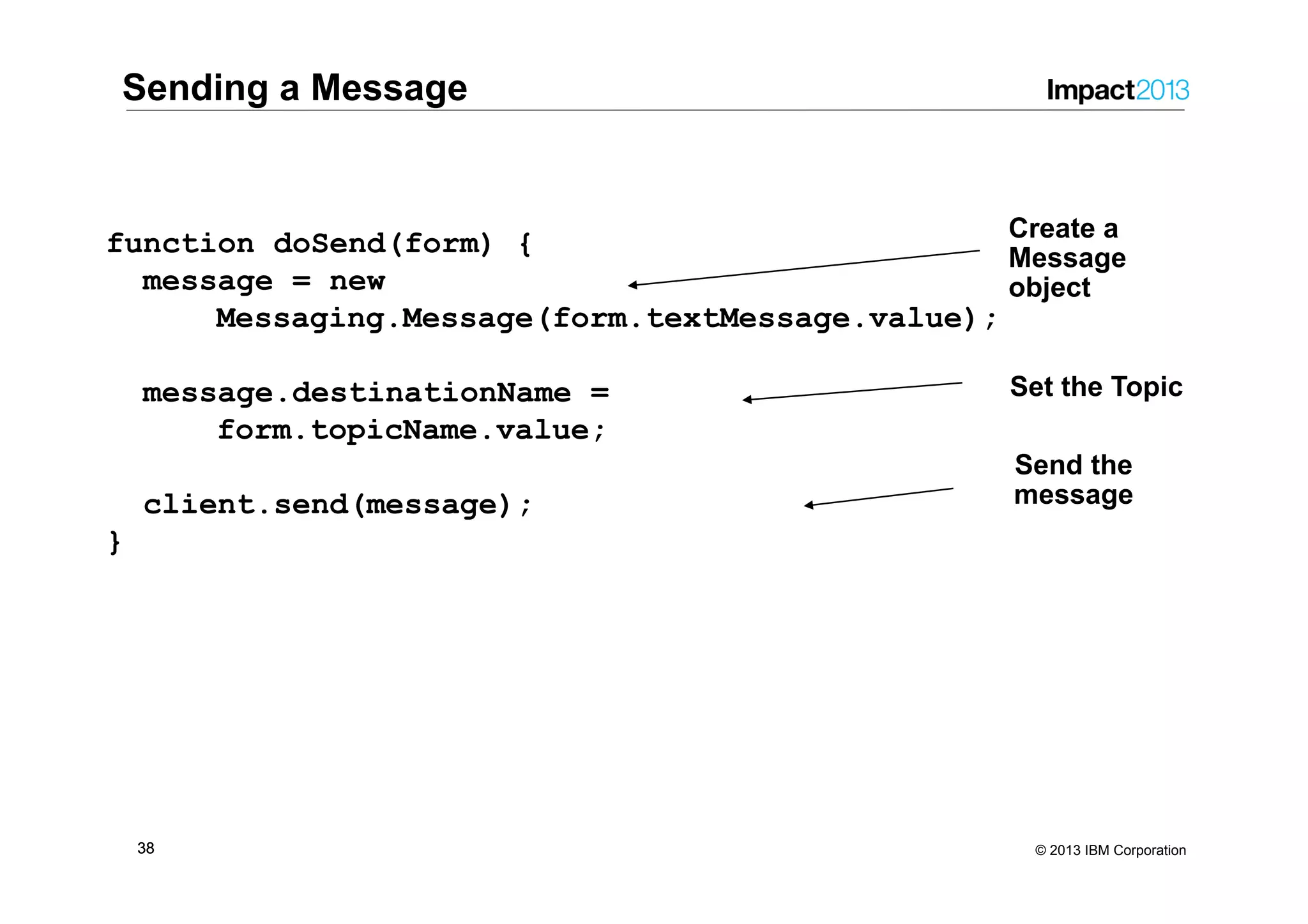 Sending a Message

Impact2013

function doSend(form) {
  message = new
      Messaging.Message(form.textMessage.value);

  message.destinationName =
      form.topicName.value;

  client.send(message);
}

Create a Message object

Set the Topic

Send the message

38

© 2013 IBM Corporation